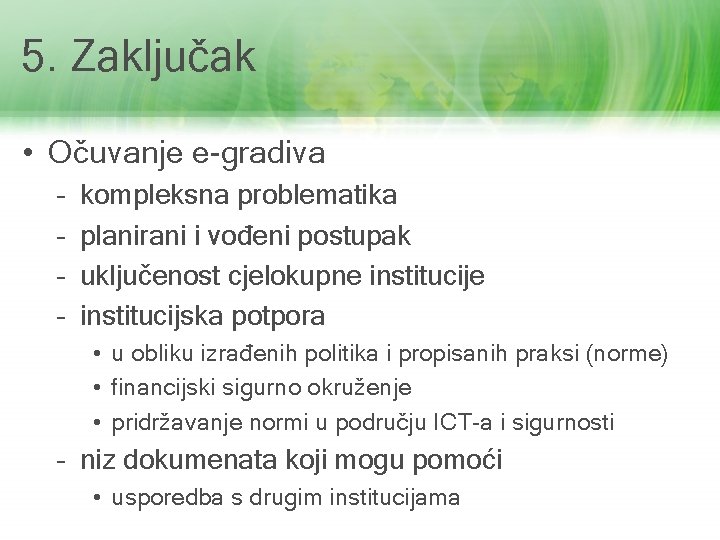 5. Zaključak

• Očuvanje e-gradiva
- kompleksna problematika
- planirani i vođeni postupak
- uključenost cjelokupne institucije
- institucijska potpora
• u obliku izrađenih politika i propisanih praksi (norme)
• financijski sigurno okruženje
• pridržavanje normi u području ICT-a i sigurnosti
- niz dokumenata koji mogu pomoći
• usporedba s drugim institucijama